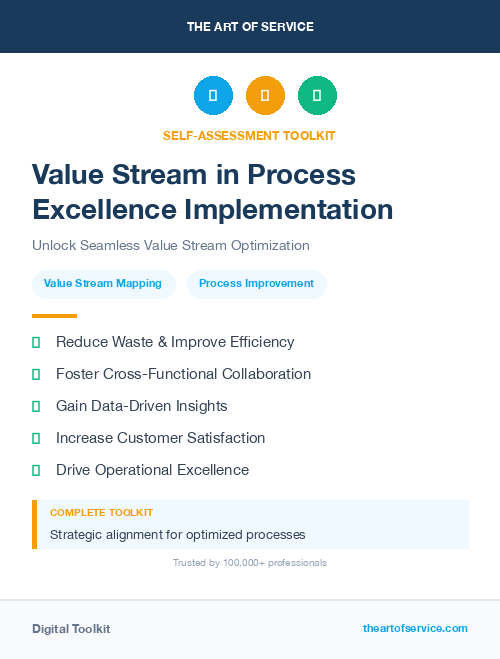 THE ART OF SERVICE

SELF-ASSESSMENT TOOLKIT

Value Stream in Process Excellence Implementation

Unlock Seamless Value Stream Optimization

Value Stream Mapping

Process Improvement

Reduce Waste & Improve Efficiency

Foster Cross-Functional Collaboration

Gain Data-Driven Insights

Increase Customer Satisfaction

Drive Operational Excellence

COMPLETE TOOLKIT

Strategic alignment for optimized processes

Trusted by 100,000+ professionals

Digital Toolkit

theartofservice.com